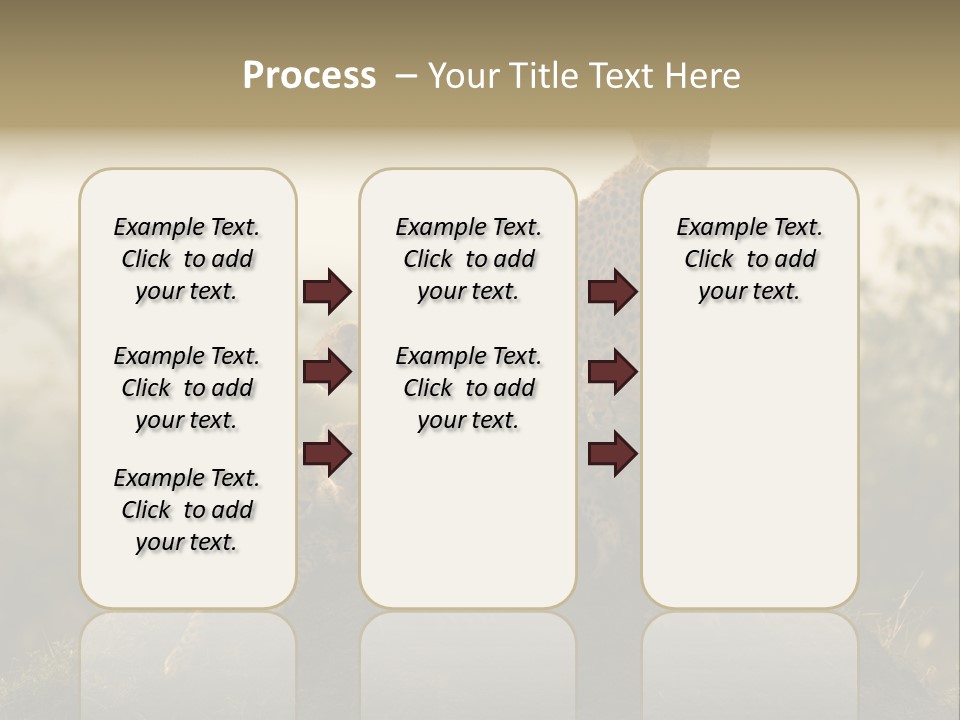 Process – Your Title Text Here

Example Text. Click to add your text.

Example Text. Click to add your text.

Example Text. Click to add your text.

Example Text. Click to add your text.

Example Text. Click to add your text.

Example Text. Click to add your text.